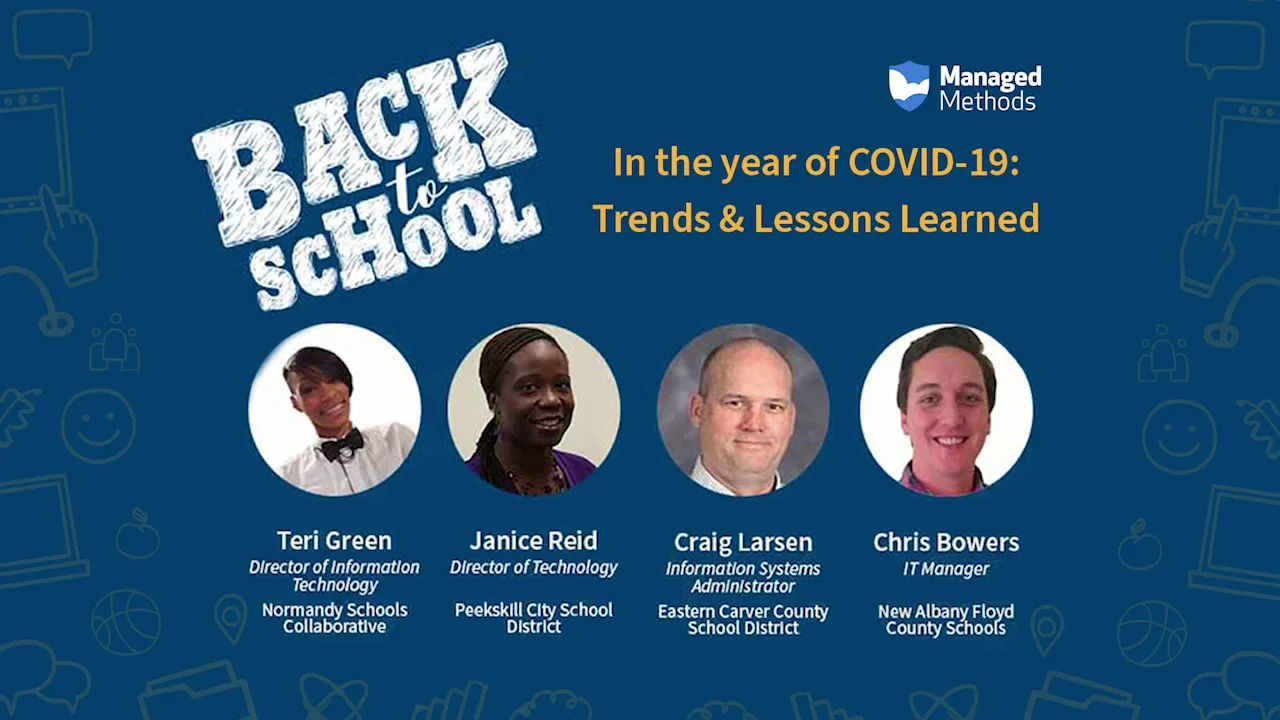 BACK to SCHOOL

Managed Methods

In the year of COVID-19: Trends & Lessons Learned

Teri Green
Director of Information Technology
Normandy Schools Collaborative

Janice Reid
Director of Technology
Peekskill City School District

Craig Larsen
Information Systems Administrator
Eastern Carver County School District

Chris Bowers
IT Manager
New Albany Floyd County Schools